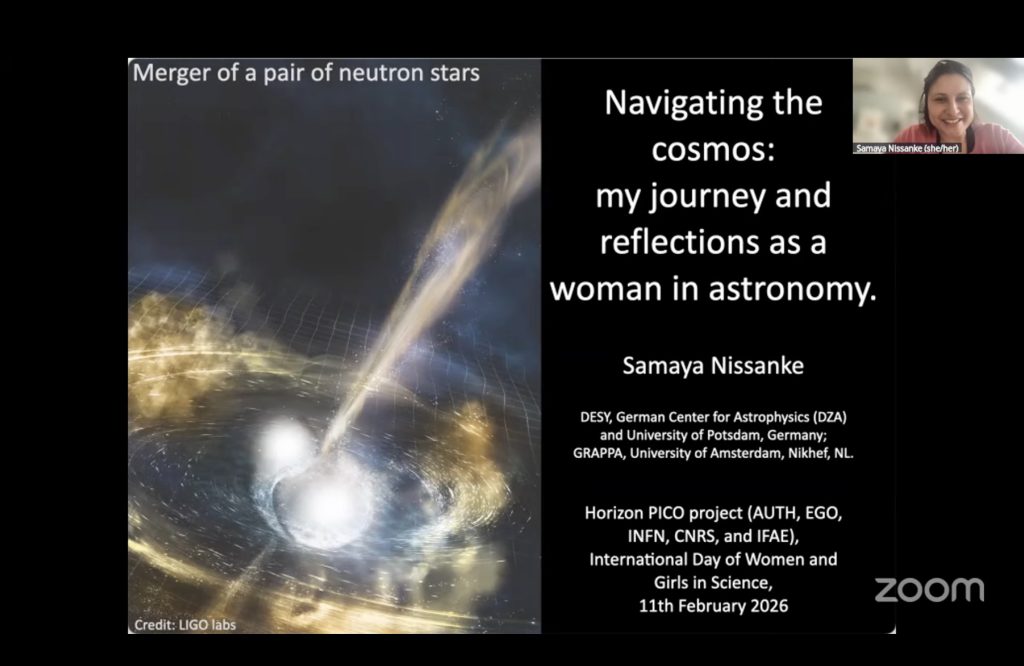 Merger of a pair of neutron stars

Credit: LIGO labs

Navigating the cosmos: my journey and reflections as a woman in astronomy.

Samaya Nissanke

DESY, German Center for Astrophysics (DZA) and University of Potsdam, Germany; GRAPPA, University of Amsterdam, Nikhef, NL.

Horizon PICO project (AUTH, EGO, INFN, CNRS, and IFAE), International Day of Women and Girls in Science, 11th February 2026

Samaya Nissanke (she/her)

zoom